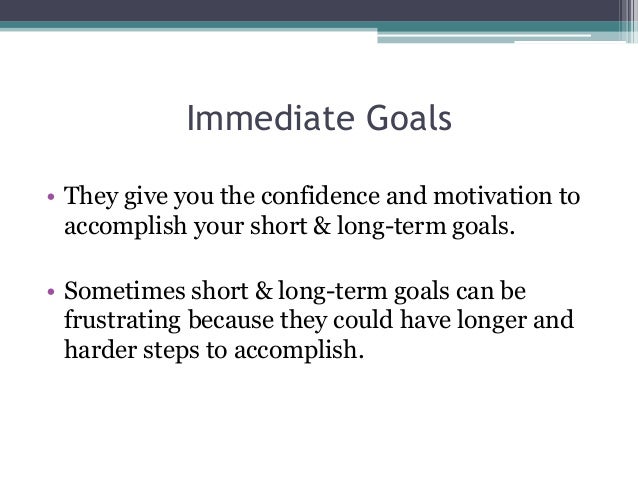 Immediate Goals

• They give you the confidence and motivation to accomplish your short & long-term goals.

• Sometimes short & long-term goals can be frustrating because they could have longer and harder steps to accomplish.